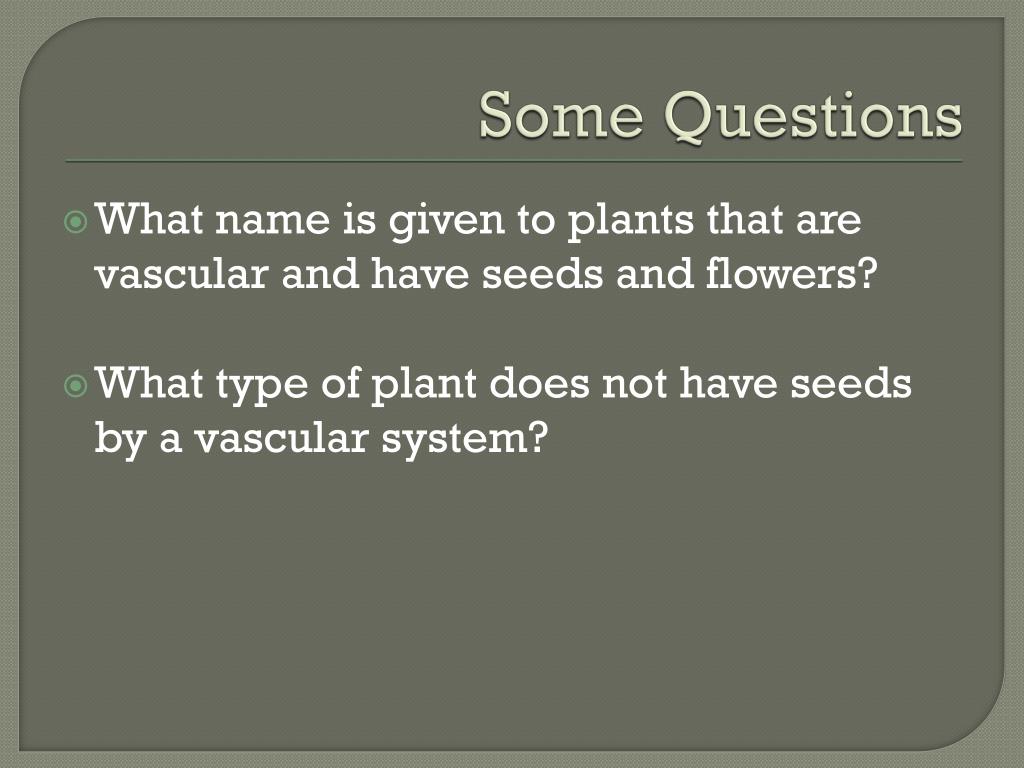 Some Questions

What name is given to plants that are vascular and have seeds and flowers?

What type of plant does not have seeds by a vascular system?